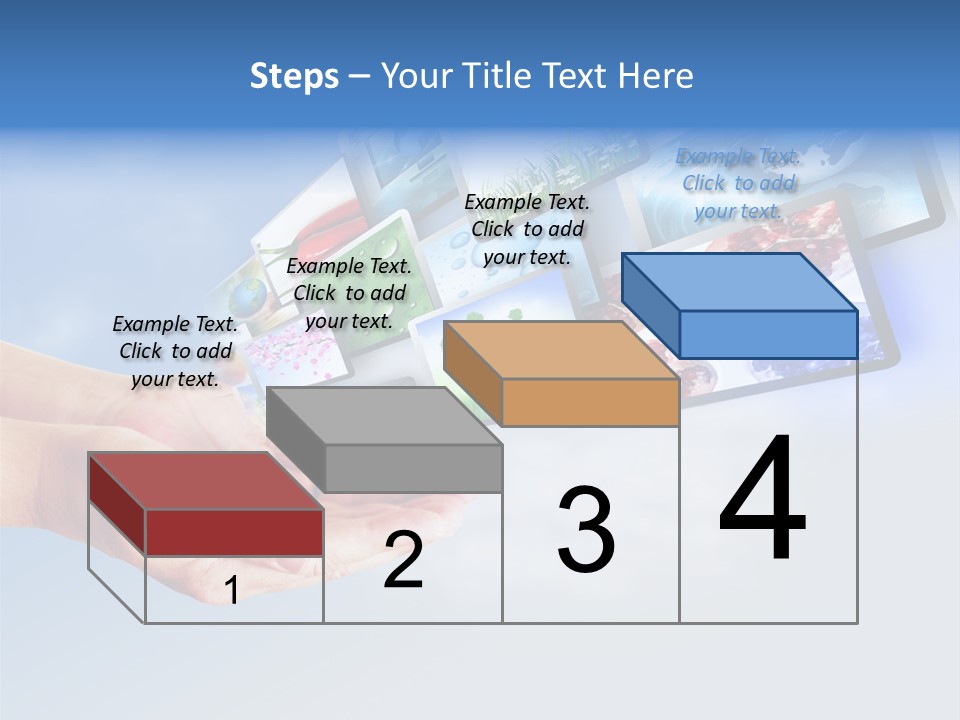 Steps – Your Title Text Here

Example Text. Click to add your text.

Example Text. Click to add your text.

Example Text. Click to add your text.

Example Text. Click to add your text.

1

2

3

4